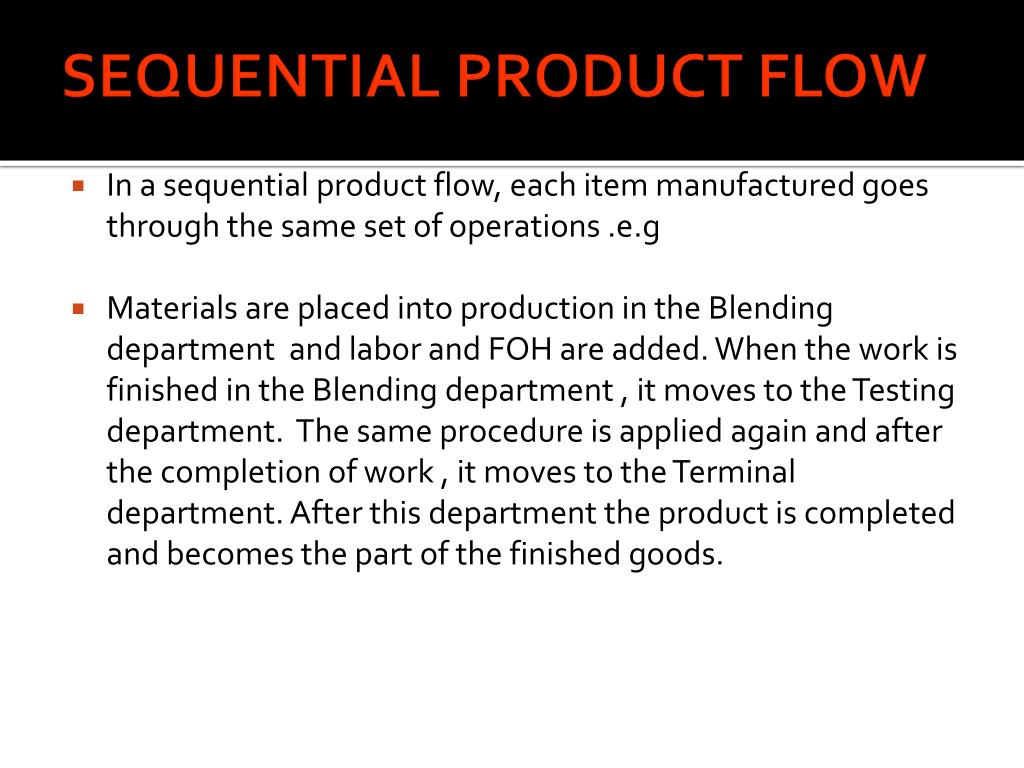 SEQUENTIAL PRODUCT FLOW

In a sequential product flow, each item manufactured goes through the same set of operations .e.g

Materials are placed into production in the Blending department and labor and FOH are added. When the work is finished in the Blending department , it moves to the Testing department. The same procedure is applied again and after the completion of work , it moves to the Terminal department. After this department the product is completed and becomes the part of the finished goods.